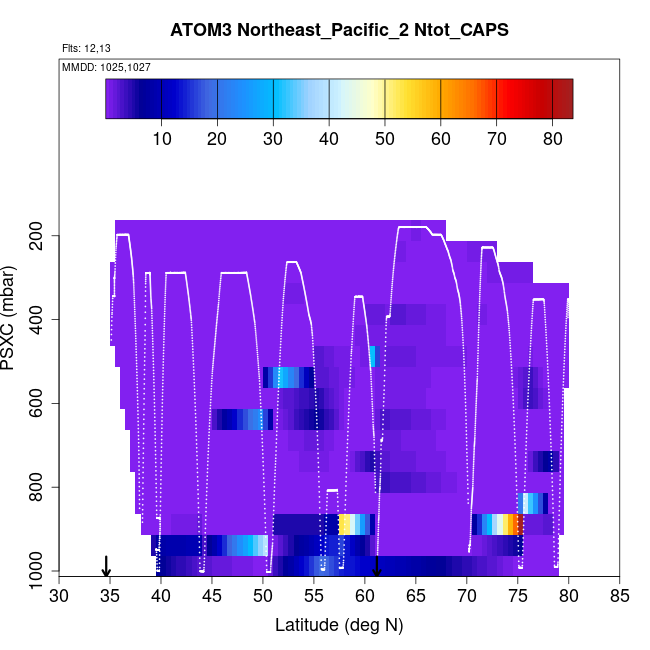 ATOM3 Northeast_Pacific_2 Ntot_CAPS

Flts: 12,13

MMDD: 1025,1027

10 20 30 40 50 60 70 80

PSXC (mbar)

200
400
600
800
1000

30 35 40 45 50 55 60 65 70 75 80 85

Latitude (deg N)